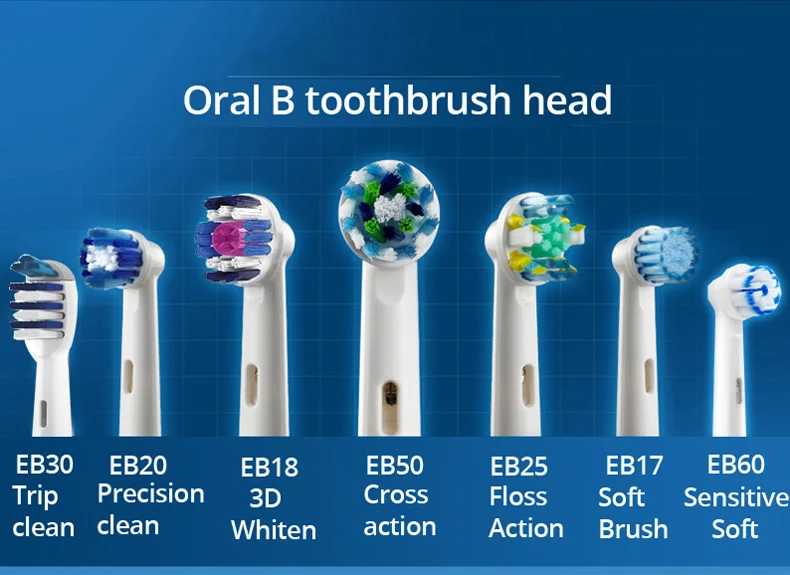 Oral B toothbrush head

EB30 Trip clean

EB20 Precision clean

EB18 3D Whiten

EB50 Cross action

EB25 Floss Action

EB17 Soft Brush

EB60 Sensitive Soft